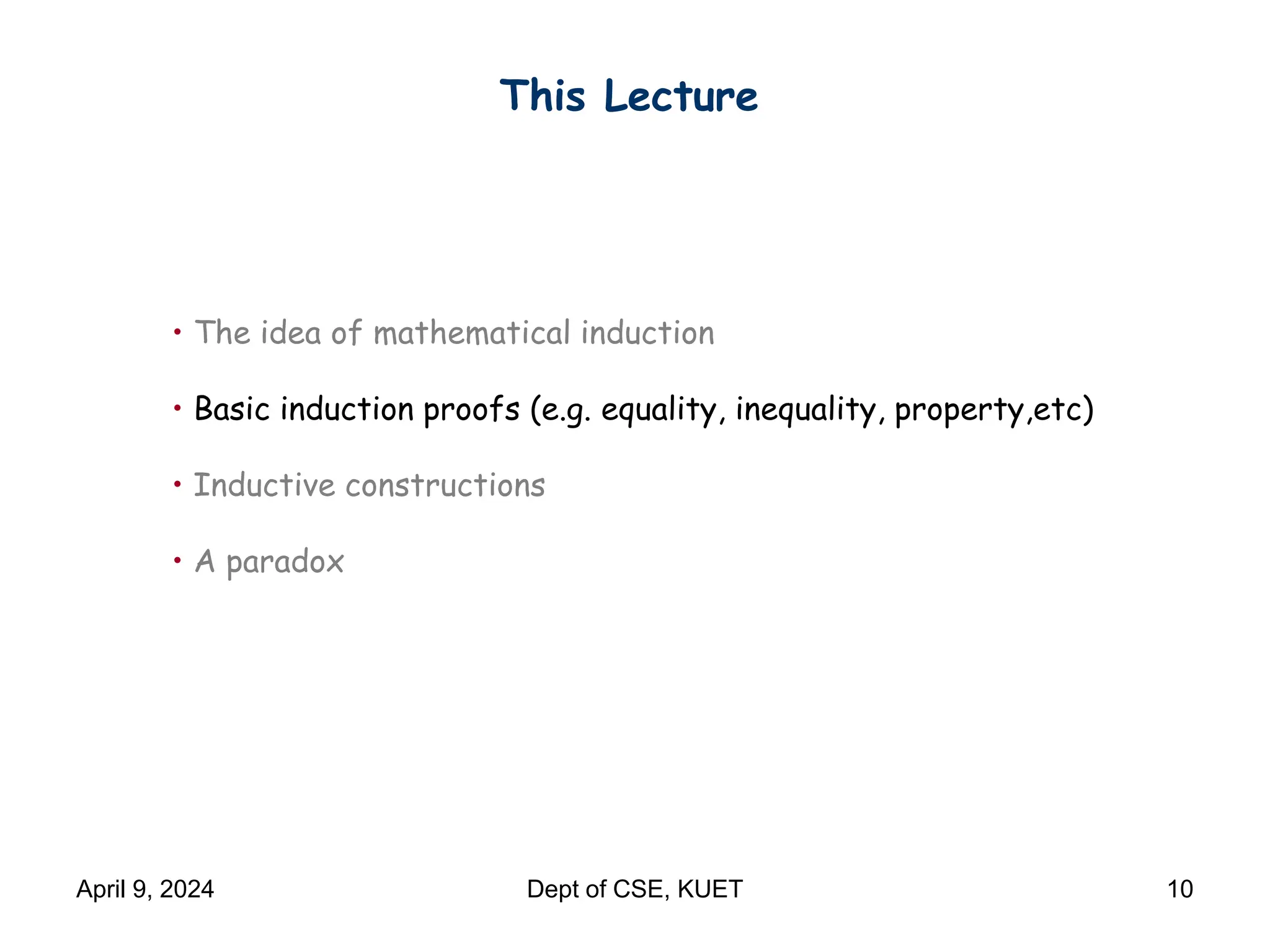 This Lecture

• The idea of mathematical induction

• Basic induction proofs (e.g. equality, inequality, property,etc)

• Inductive constructions

• A paradox

April 9, 2024

Dept of CSE, KUET

10